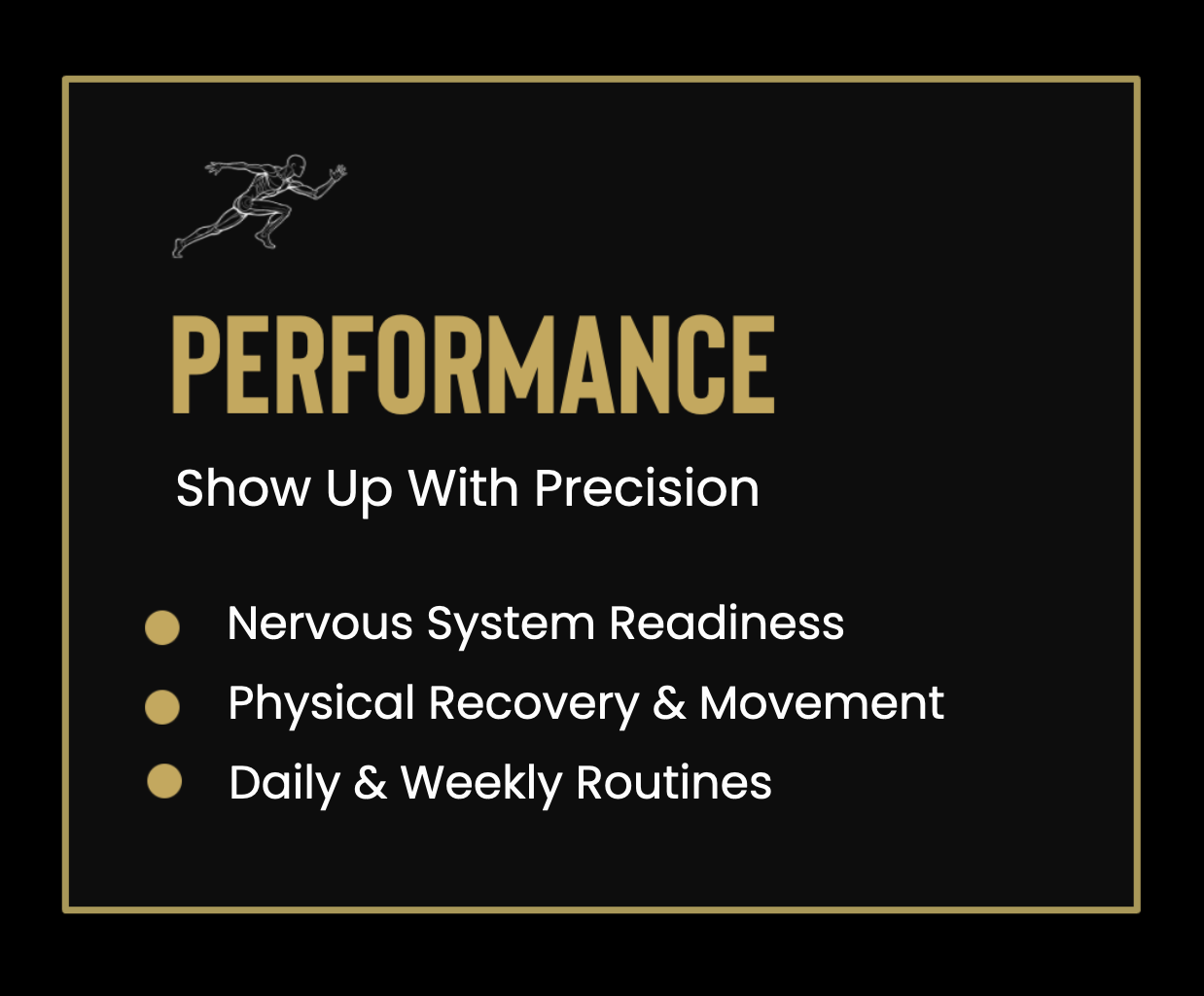 PERFORMANCE

Show Up With Precision

- Nervous System Readiness
- Physical Recovery & Movement
- Daily & Weekly Routines